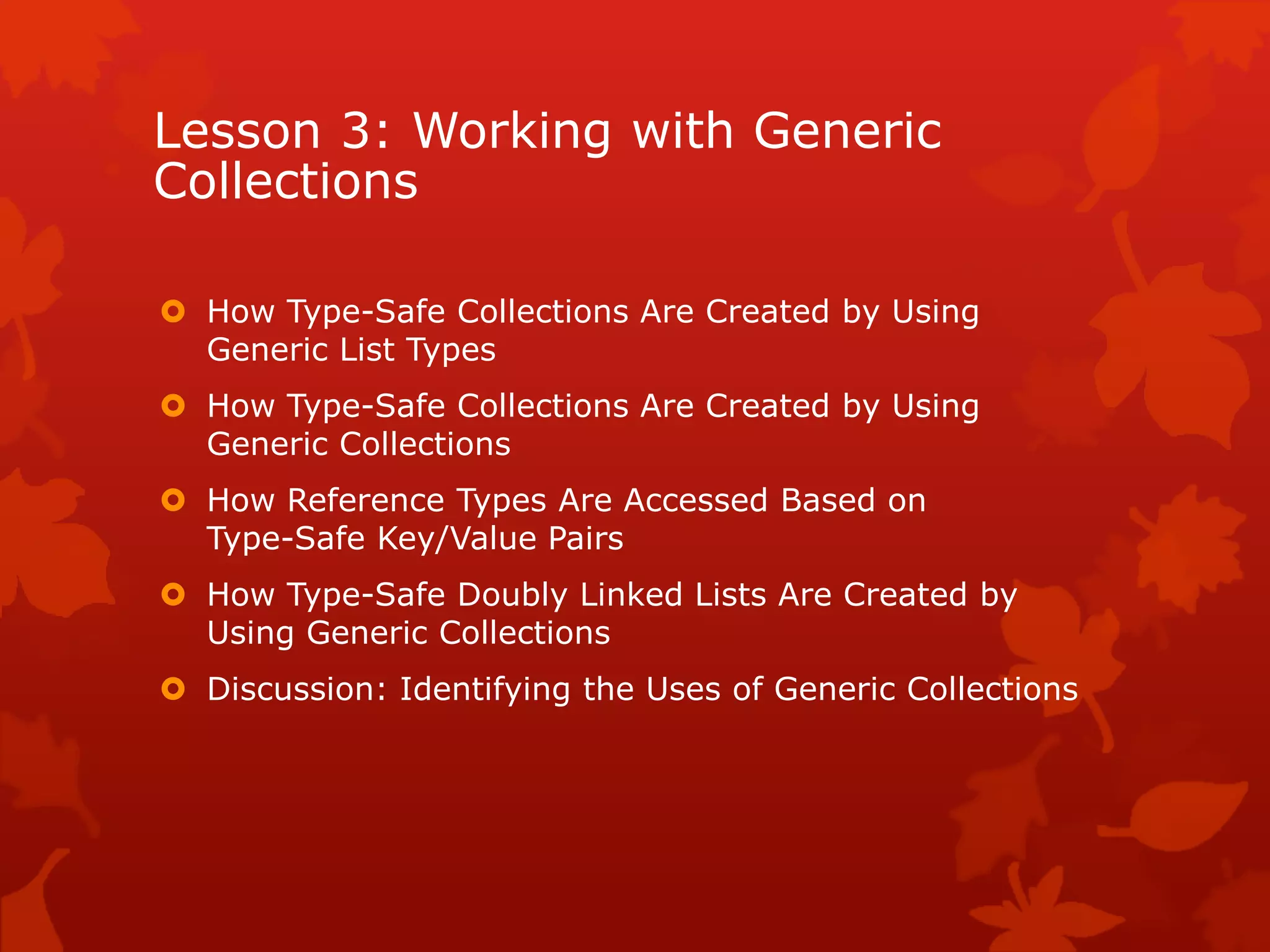 Lesson 3: Working with Generic Collections

How Type-Safe Collections Are Created by Using Generic List Types

How Type-Safe Collections Are Created by Using Generic Collections

How Reference Types Are Accessed Based on Type-Safe Key/Value Pairs

How Type-Safe Doubly Linked Lists Are Created by Using Generic Collections

Discussion: Identifying the Uses of Generic Collections